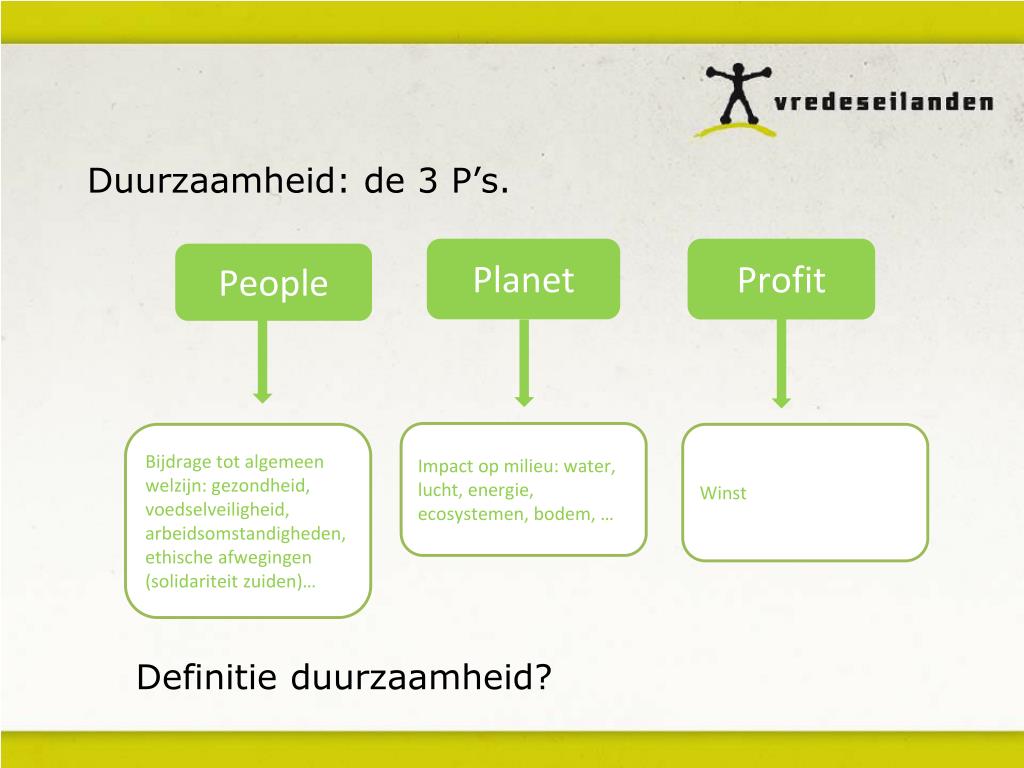 vredeseilanden

Duurzaamheid: de 3 P’s.

People

Planet

Profit

Bijdrage tot algemeen welzijn: gezondheid, voedselveiligheid, arbeidsomstandigheden, ethische afwegingen (solidariteit zuiden)…

Impact op milieu: water, lucht, energie, ecosystemen, bodem, …

Winst

Definitie duurzaamheid?